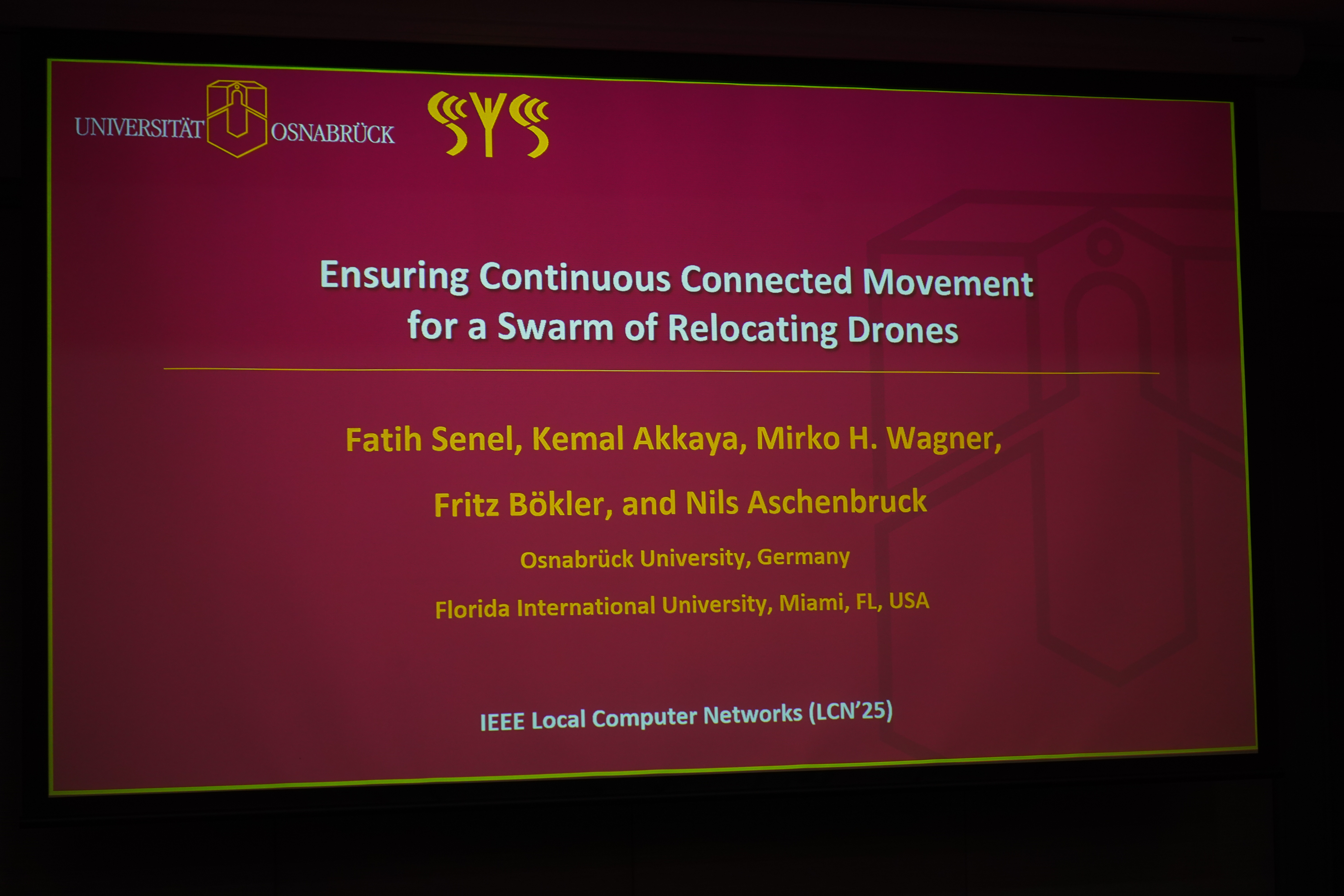 UNIVERSITÄT OSNABRÜCK

SYS

Ensuring Continuous Connected Movement for a Swarm of Relocating Drones

Fatih Senel, Kemal Akkaya, Mirko H. Wagner,

Fritz Bökler, and Nils Aschenbruck

Osnabrück University, Germany

Florida International University, Miami, FL, USA

IEEE Local Computer Networks (LCN'25)